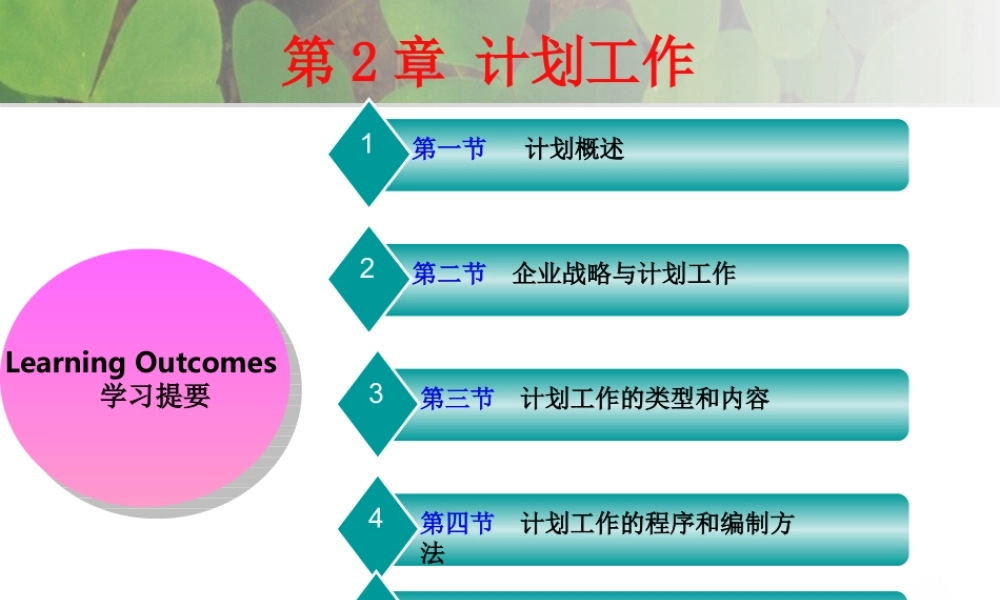 第 2 章 计划工作

Learning Outcomes
学习提要

1 第一节 计划概述

2 第二节 企业战略与计划工作

3 第三节 计划工作的类型和内容

4 第四节 计划工作的程序和编制方法